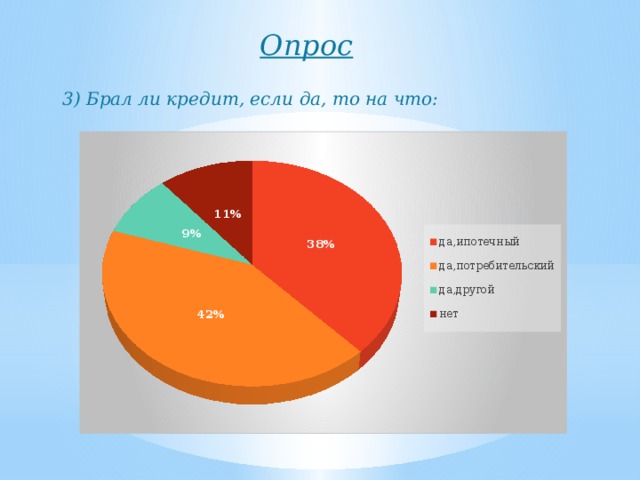 Опрос

3) Брал ли кредит, если да, то на что:

11%

9%

38%

42%

да,ипотечный

да,потребительский

да,другой

нет